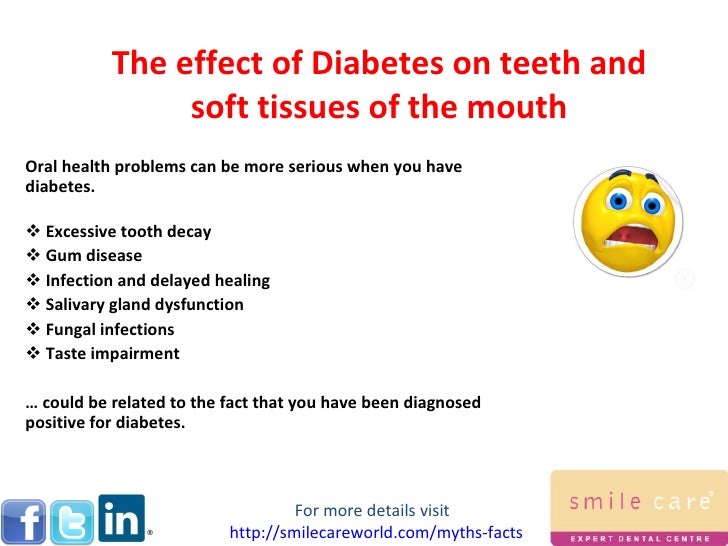 The effect of Diabetes on teeth and soft tissues of the mouth

Oral health problems can be more serious when you have diabetes.

❖ Excessive tooth decay
❖ Gum disease
❖ Infection and delayed healing
❖ Salivary gland dysfunction
❖ Fungal infections
❖ Taste impairment

… could be related to the fact that you have been diagnosed positive for diabetes.

f t in®

For more details visit
http://smilecareworld.com/myths-facts

smile care®
EXPERT DENTAL CENTRE